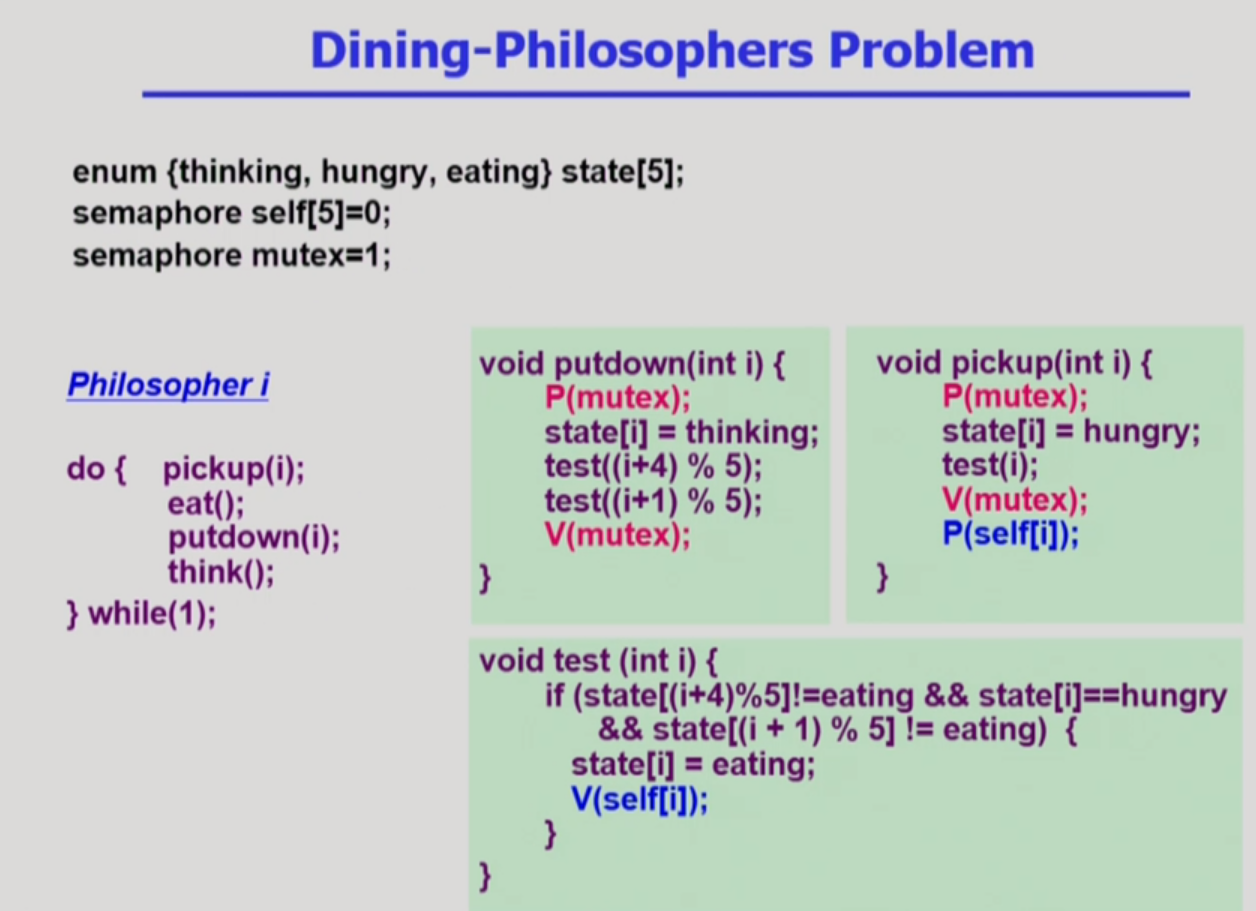 Dining-Philosophers Problem

enum {thinking, hungry, eating} state[5];
semaphore self[5]=0;
semaphore mutex=1;

Philosopher i

do { pickup(i);
eat();
putdown(i);
think();
} while(1);

void putdown(int i) {
P(mutex);
state[i] = thinking;
test((i+4) % 5);
test((i+1) % 5);
V(mutex);
}

void pickup(int i) {
P(mutex);
state[i] = hungry;
test(i);
V(mutex);
P(self[i]);
}

void test (int i) {
if (state[(i+4)%5]!=eating && state[i]==hungry
&& state[(i + 1) % 5] != eating) {
state[i] = eating;
V(self[i]);
}
}